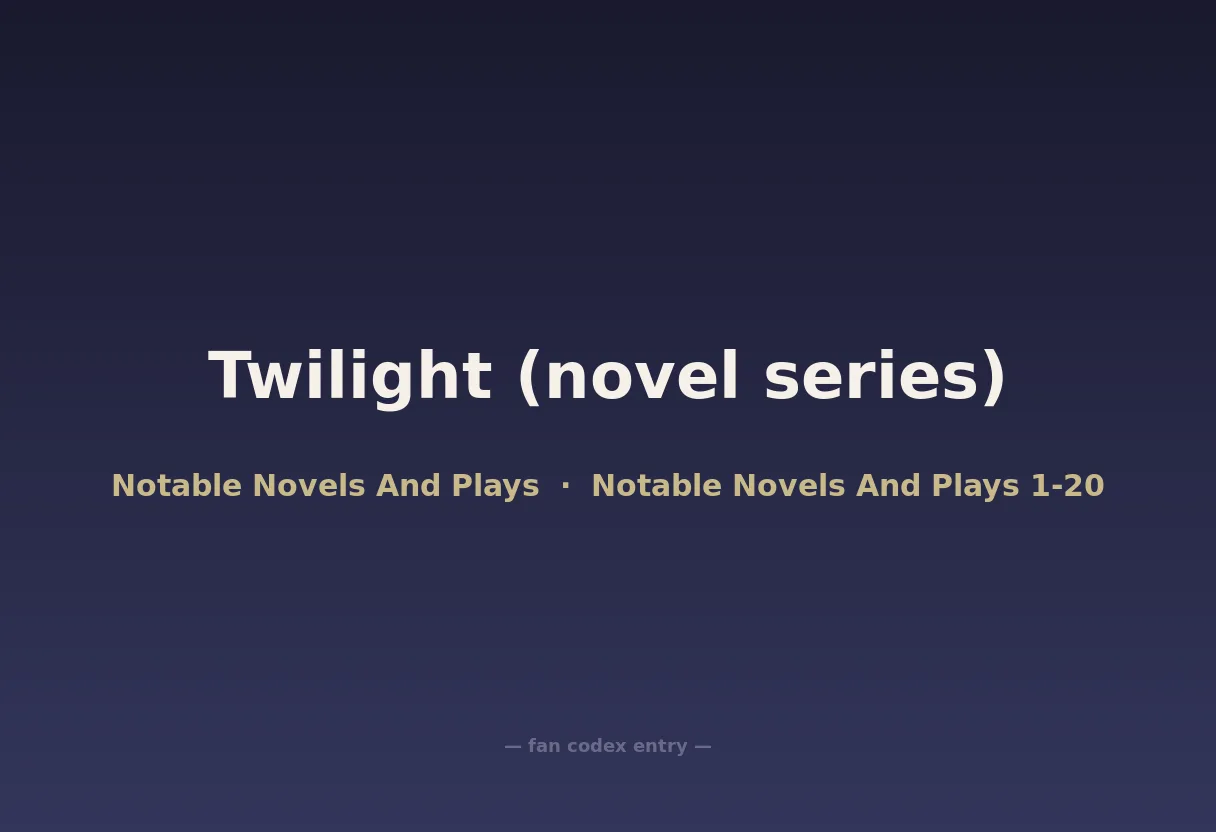 Twilight (novel series)

Notable Novels And Plays · Notable Novels And Plays 1-20

— fan codex entry —